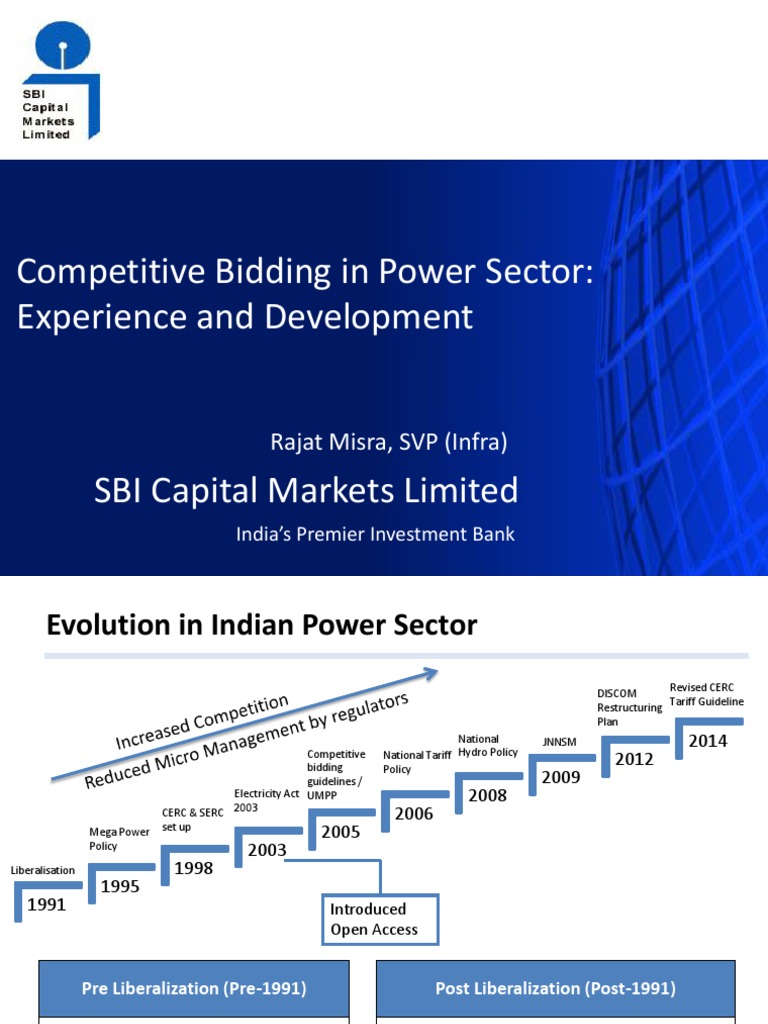 SBI Capital Markets Limited

Competitive Bidding in Power Sector: Experience and Development

Rajat Misra, SVP (Infra)

SBI Capital Markets Limited

India's Premier Investment Bank

Evolution in Indian Power Sector

Increased Competition

Reduced Micro Management by regulators

Liberalisation
1991

Mega Power Policy
1995

CERC & SERC set up
1998

Electricity Act 2003
2003

Introduced Open Access

Competitive bidding guidelines / UMPP
2005

National Tariff Policy
2006

National Hydro Policy
2008

JNNSM
2009

DISCOM Restructuring Plan
2012

Revised CERC Tariff Guideline
2014

Pre Liberalization (Pre-1991)

Post Liberalization (Post-1991)